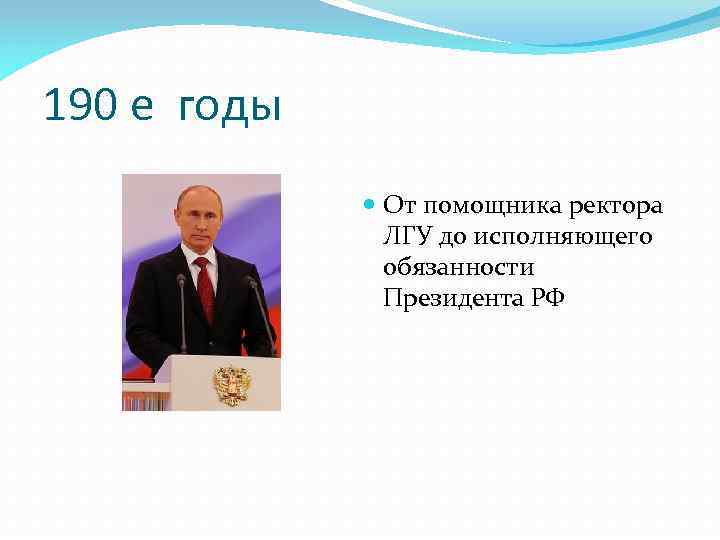 190 е годы

От помощника ректора ЛГУ до исполняющего обязанности Президента РФ